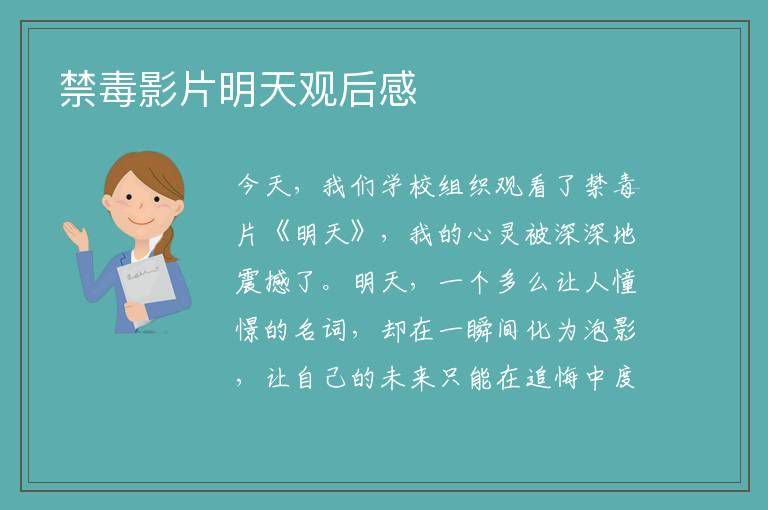 禁毒影片明天观后感

今天，我们学校组织观看了禁毒片《明天》，我的心灵被深深地震撼了。明天，一个多么让人憧憬的名词，却在一瞬间化为泡影，让自己的未来只能在追悔中度